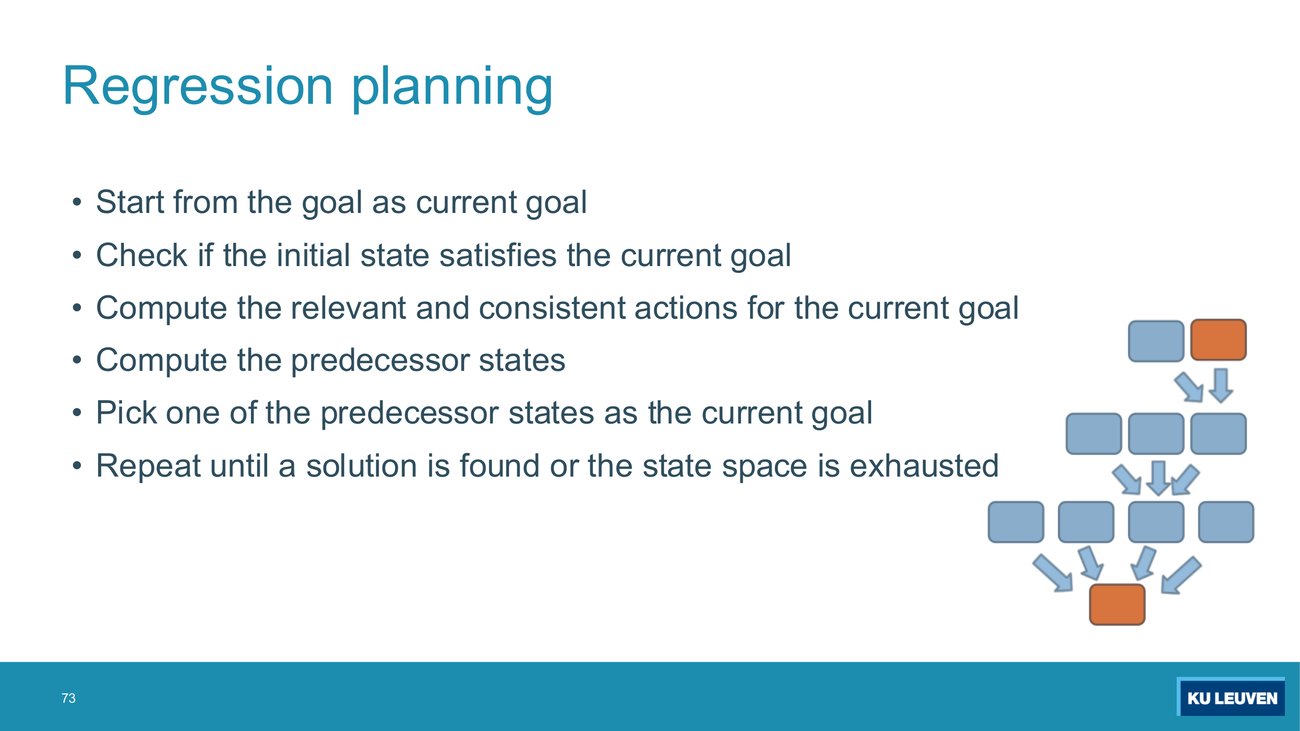 Regression planning

• Start from the goal as current goal
• Check if the initial state satisfies the current goal
• Compute the relevant and consistent actions for the current goal
• Compute the predecessor states
• Pick one of the predecessor states as the current goal
• Repeat until a solution is found or the state space is exhausted

73

KU LEUVEN